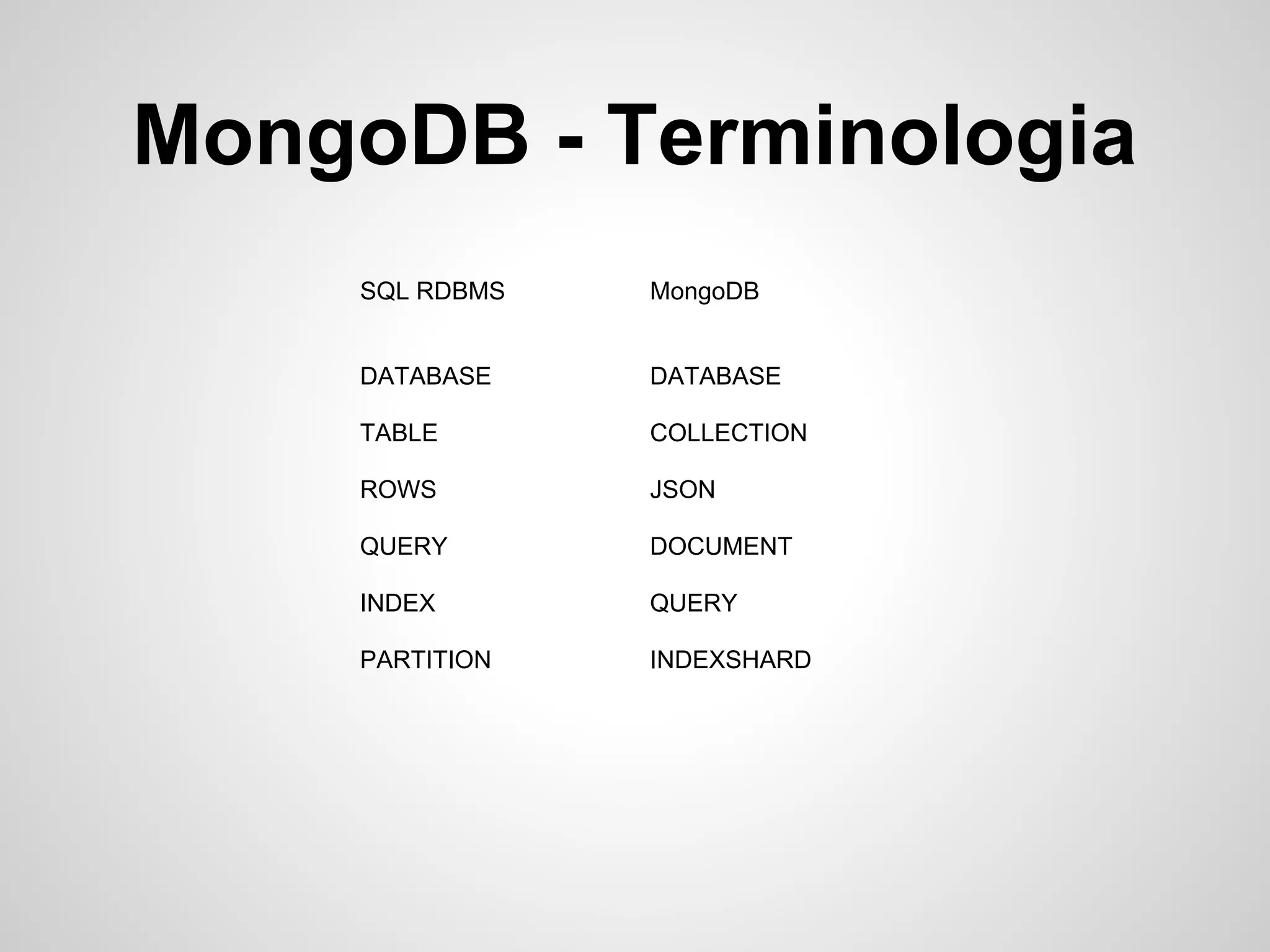 MongoDB - Terminologia

| SQL RDBMS | MongoDB |
|---|---|
| DATABASE | DATABASE |
| TABLE | COLLECTION |
| ROWS | JSON |
| QUERY | DOCUMENT |
| INDEX | QUERY |
| PARTITION | INDEXSHARD |